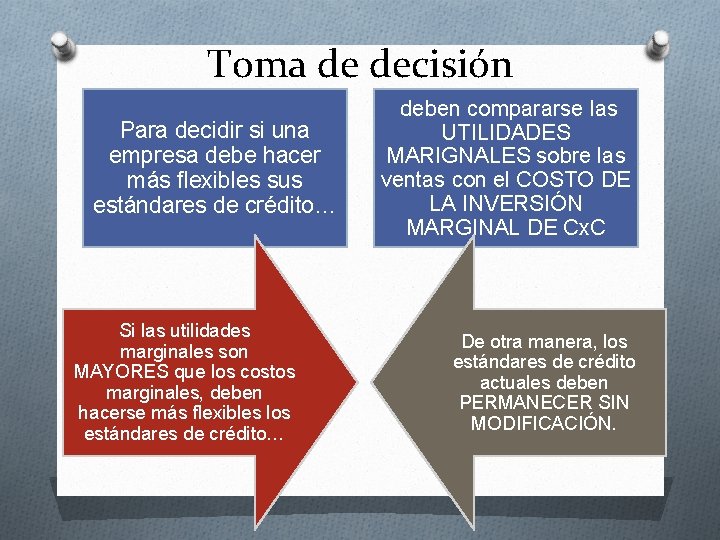 Toma de decisión

Para decidir si una empresa debe hacer más flexibles sus estándares de crédito…

deben compararse las UTILIDADES MARIGNALES sobre las ventas con el COSTO DE LA INVERSIÓN MARGINAL DE CxC

Si las utilidades marginales son MAYORES que los costos marginales, deben hacerse más flexibles los estándares de crédito…

De otra manera, los estándares de crédito actuales deben PERMANECER SIN MODIFICACIÓN.